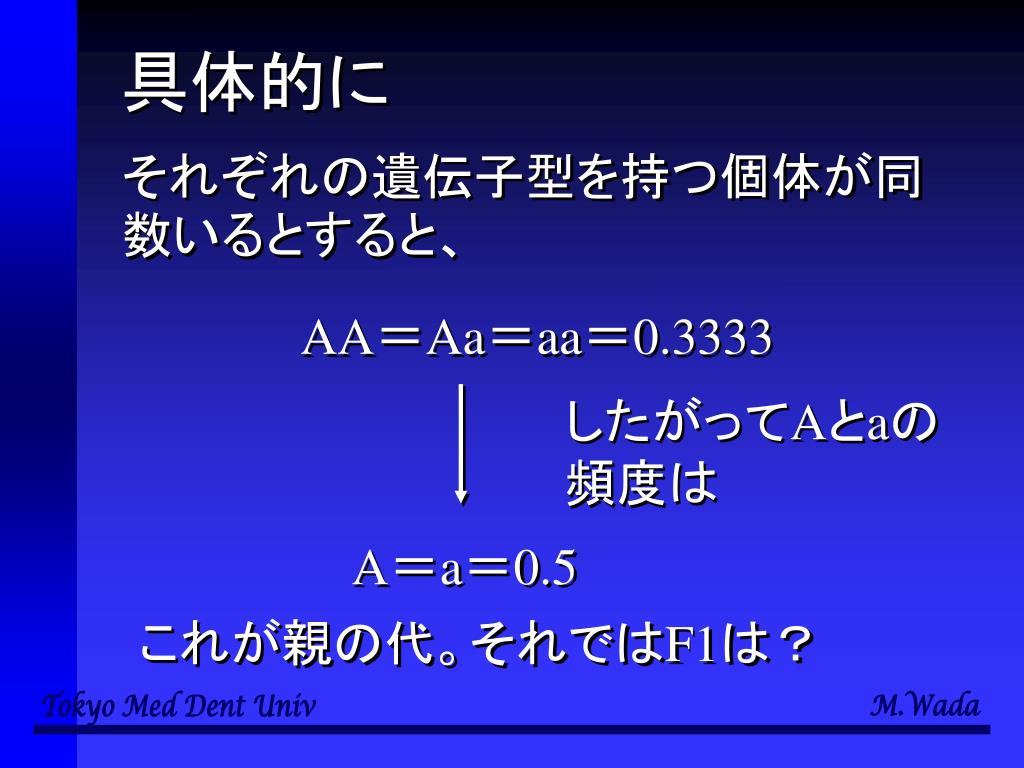 具体的に

それぞれの遺伝子型を持つ個体が同数いるとすると、

AA＝Aa＝aa＝0.3333

したがってAとaの頻度は

A＝a＝0.5

これが親の代。それではF1は？

Tokyo Med Dent Univ

M.Wada